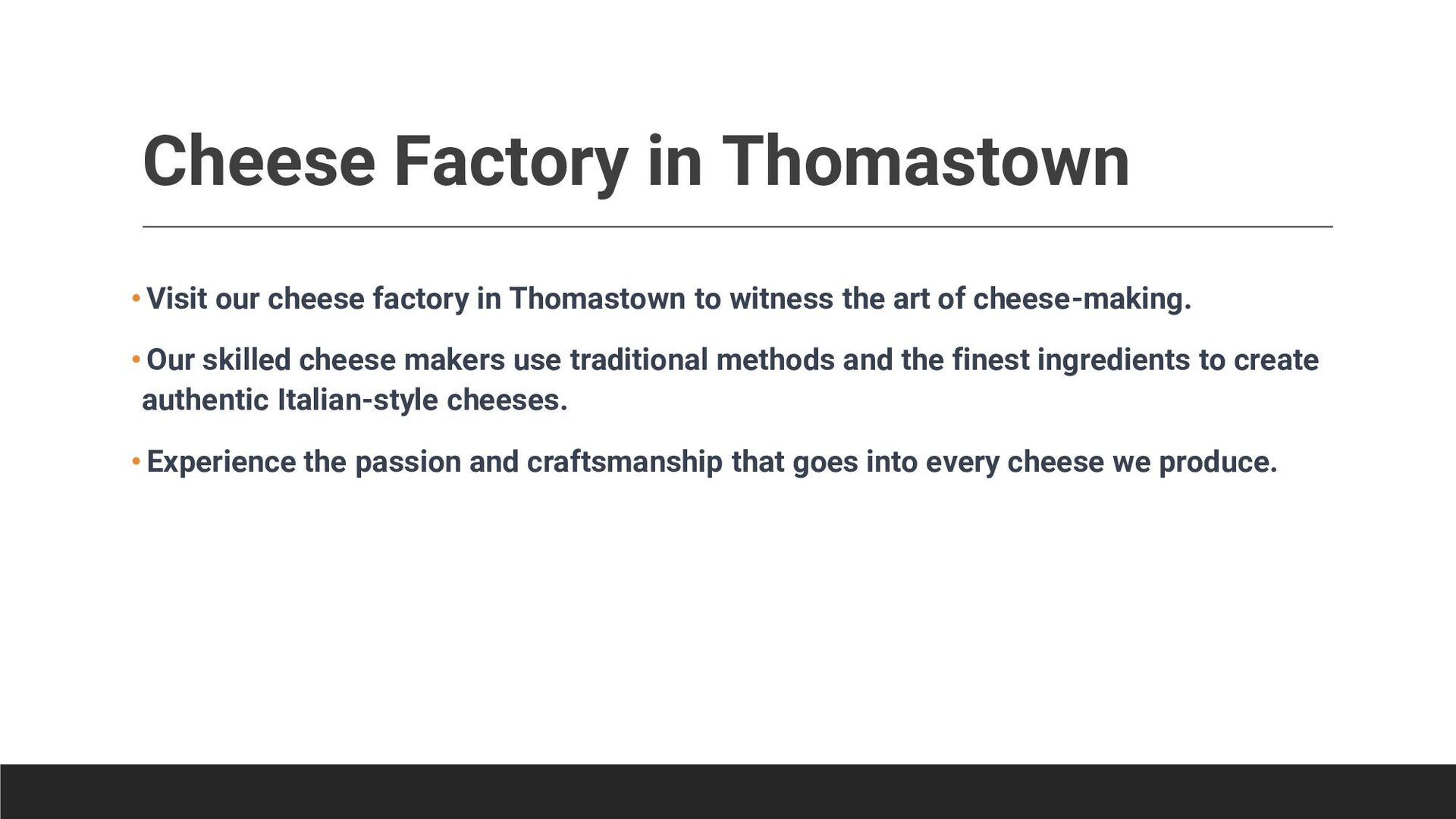 Cheese Factory in Thomastown

• Visit our cheese factory in Thomastown to witness the art of cheese-making.

• Our skilled cheese makers use traditional methods and the finest ingredients to create authentic Italian-style cheeses.

• Experience the passion and craftsmanship that goes into every cheese we produce.